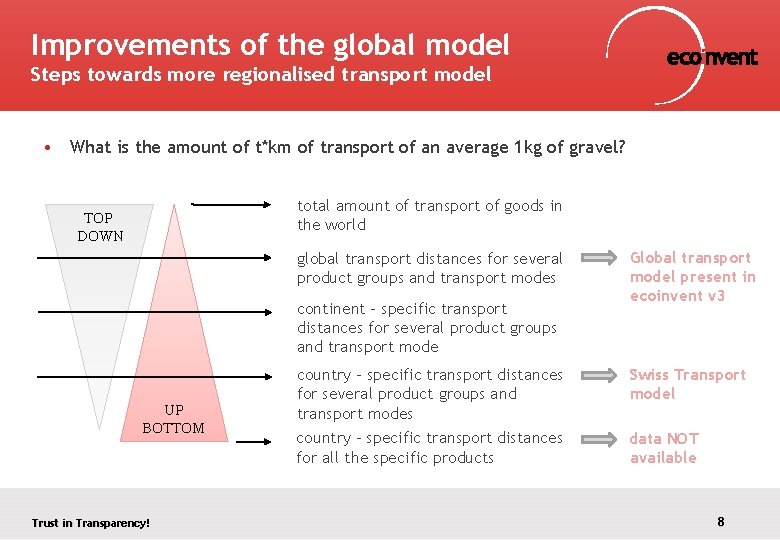 Improvements of the global model
Steps towards more regionalised transport model

ecoinvent

• What is the amount of t*km of transport of an average 1kg of gravel?

TOP DOWN

UP BOTTOM

total amount of transport of goods in the world

global transport distances for several product groups and transport modes

Global transport model present in ecoinvent v3

continent – specific transport distances for several product groups and transport mode

country – specific transport distances for several product groups and transport modes

Swiss Transport model

country – specific transport distances for all the specific products

data NOT available

Trust in Transparency!

8